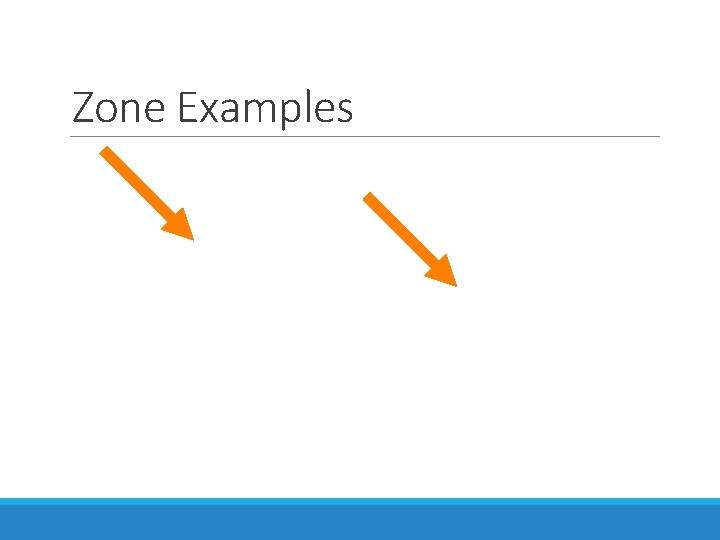 Zone Examples